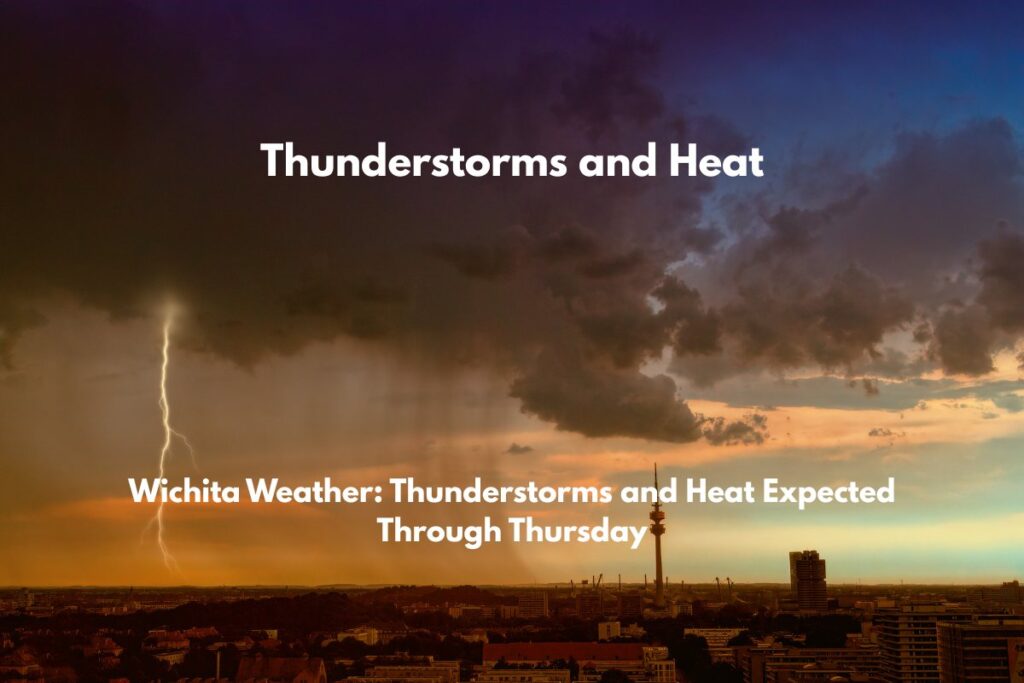 Thunderstorms and Heat

Wichita Weather: Thunderstorms and Heat Expected Through Thursday